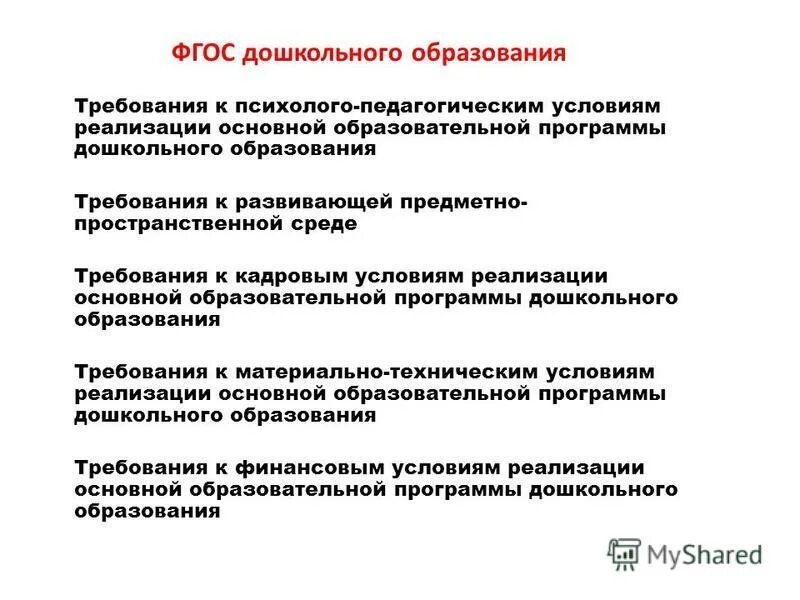 ФГОС дошкольного образования

Требования к психолого-педагогическим условиям реализации основной образовательной программы дошкольного образования

Требования к развивающей предметно-пространственной среде

Требования к кадровым условиям реализации основной образовательной программы дошкольного образования

Требования к материально-техническим условиям реализации основной образовательной программы дошкольного образования

Требования к финансовым условиям реализации основной образовательной программы дошкольного образования

MyShared